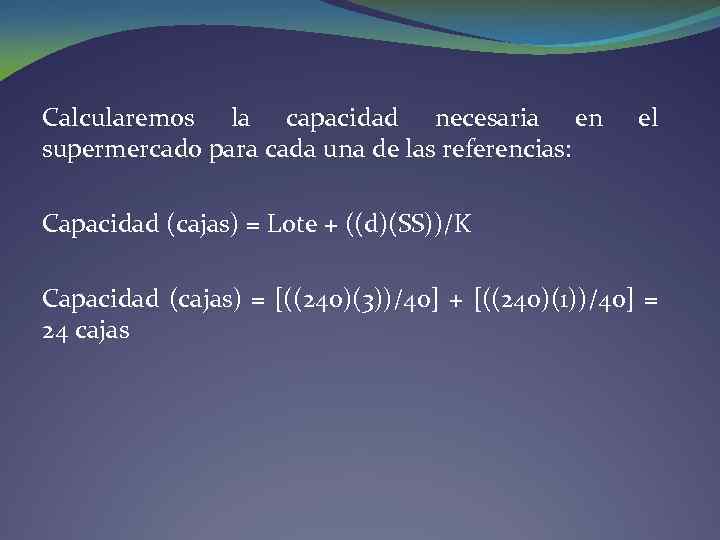 Calcularemos la capacidad necesaria en el supermercado para cada una de las referencias:

Capacidad (cajas) = Lote + ((d)(SS))/K

Capacidad (cajas) = [((240)(3))/40] + [((240)(1))/40] = 24 cajas